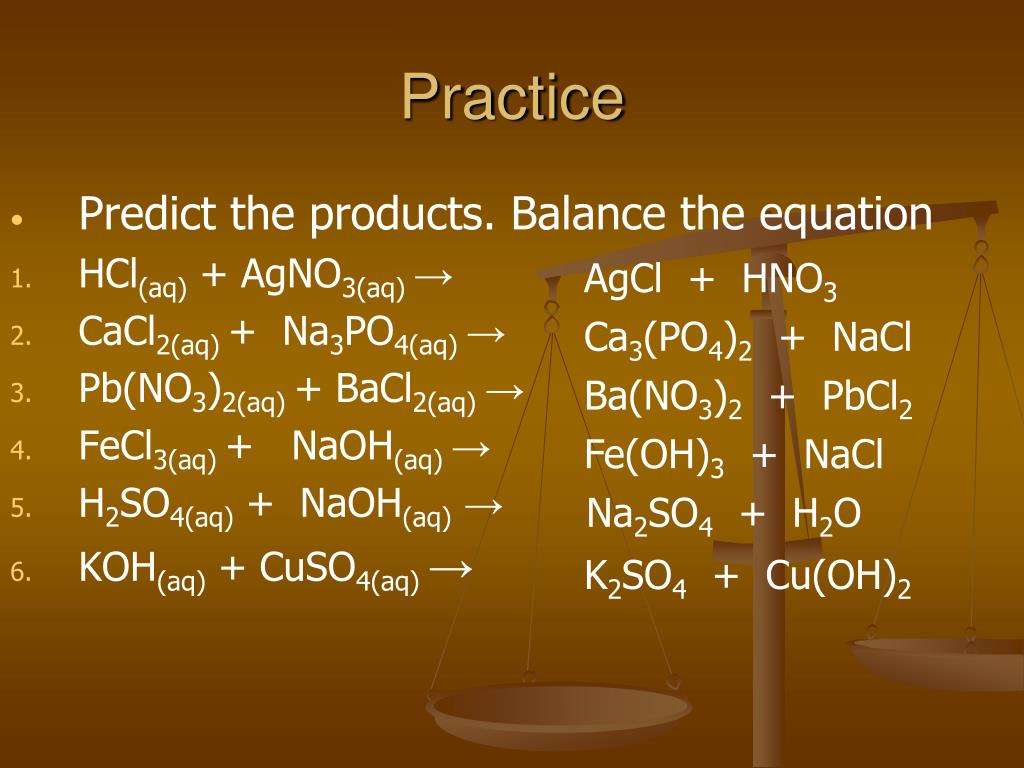 Practice

• Predict the products. Balance the equation

1. $HCl_{(aq)} + AgNO_{3(aq)} \rightarrow$ $AgCl + HNO_3$
2. $CaCl_{2(aq)} + Na_3PO_{4(aq)} \rightarrow$ $Ca_3(PO_4)_2 + NaCl$
3. $Pb(NO_3)_{2(aq)} + BaCl_{2(aq)} \rightarrow$ $Ba(NO_3)_2 + PbCl_2$
4. $FeCl_{3(aq)} + NaOH_{(aq)} \rightarrow$ $Fe(OH)_3 + NaCl$
5. $H_2SO_{4(aq)} + NaOH_{(aq)} \rightarrow$ $Na_2SO_4 + H_2O$
6. $KOH_{(aq)} + CuSO_{4(aq)} \rightarrow$ $K_2SO_4 + Cu(OH)_2$